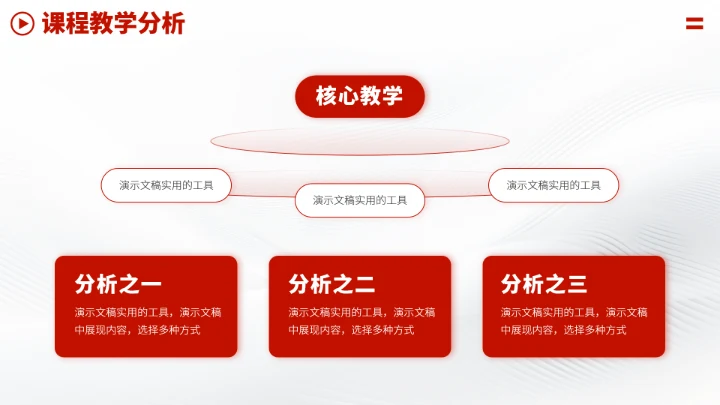 课程教学分析

核心教学

演示文稿实用的工具

演示文稿实用的工具

演示文稿实用的工具

分析之一

演示文稿实用的工具，演示文稿中展现内容，选择多种方式

分析之二

演示文稿实用的工具，演示文稿中展现内容，选择多种方式

分析之三

演示文稿实用的工具，演示文稿中展现内容，选择多种方式